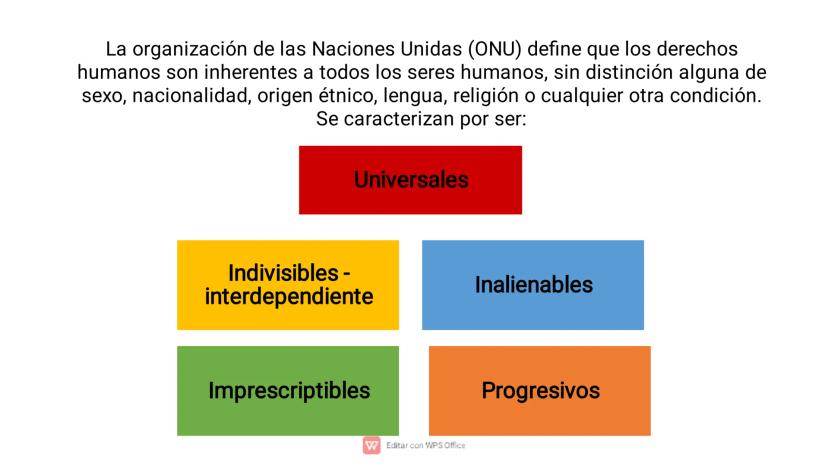 La organización de las Naciones Unidas (ONU) define que los derechos humanos son inherentes a todos los seres humanos, sin distinción alguna de sexo, nacionalidad, origen étnico, lengua, religión o cualquier otra condición. Se caracterizan por ser:

Universales

Indivisibles - interdependiente

Inalienables

Imprescriptibles

Progresivos

Editar con WPS Office